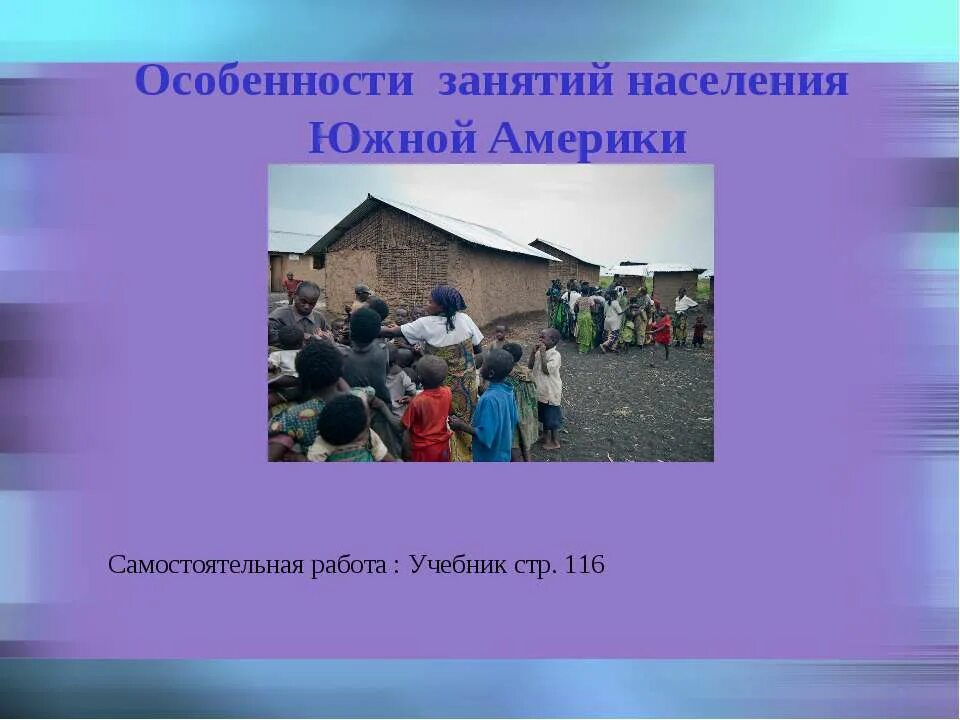 Особенности занятий населения Южной Америки

Самостоятельная работа : Учебник стр. 116